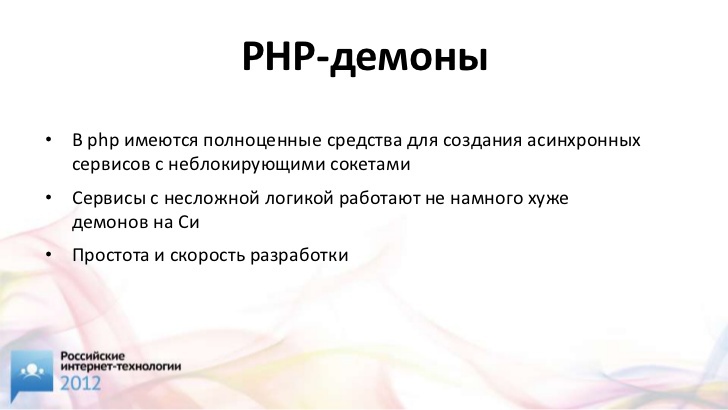 PHP-демоны

• В php имеются полноценные средства для создания асинхронных сервисов с неблокирующими сокетами

• Сервисы с несложной логикой работают не намного хуже демонов на Си

• Простота и скорость разработки

Российские интернет-технологии 2012